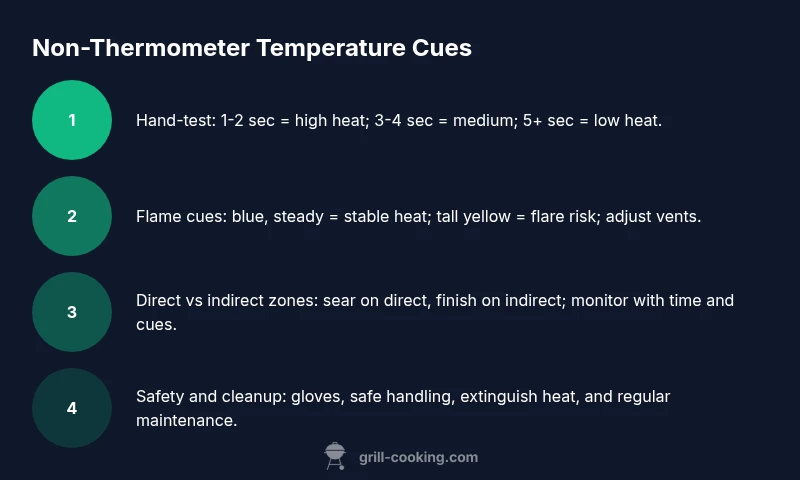 Non-Thermometer Temperature Cues

1

Hand-test: 1-2 sec = high heat; 3-4 sec = medium; 5+ sec = low heat.

2

Flame cues: blue, steady = stable heat; tall yellow = flare risk; adjust vents.

3

Direct vs indirect zones: sear on direct, finish on indirect; monitor with time and cues.

4

Safety and cleanup: gloves, safe handling, extinguish heat, and regular maintenance.

grill-cooking.com